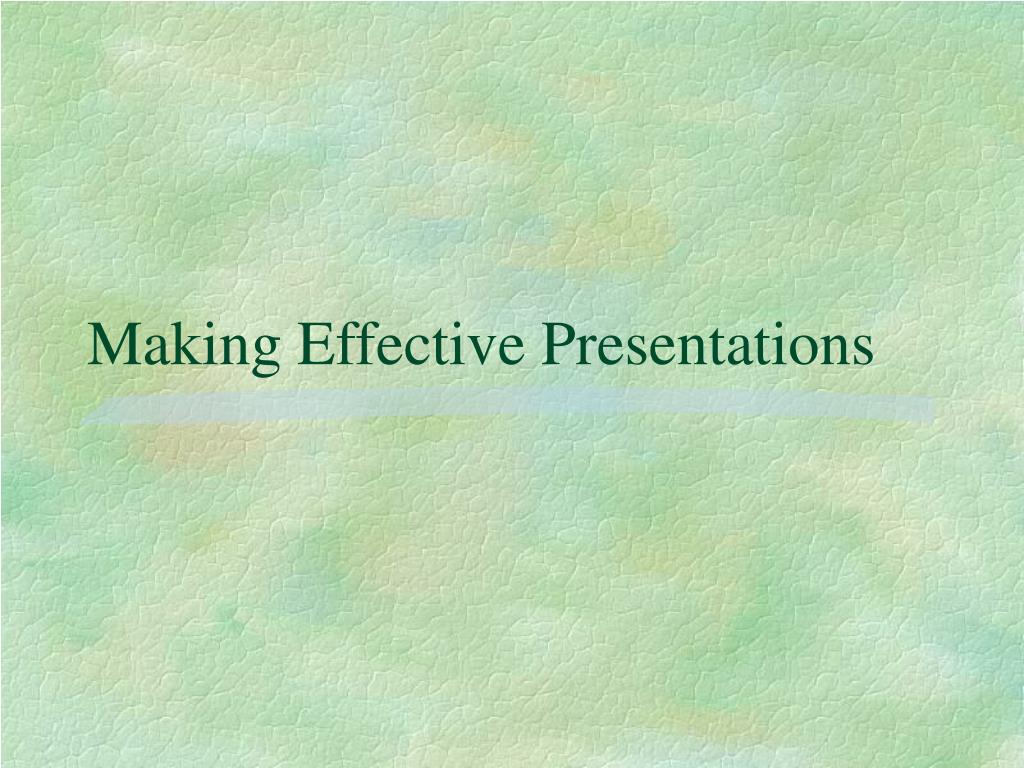 Making Effective Presentations